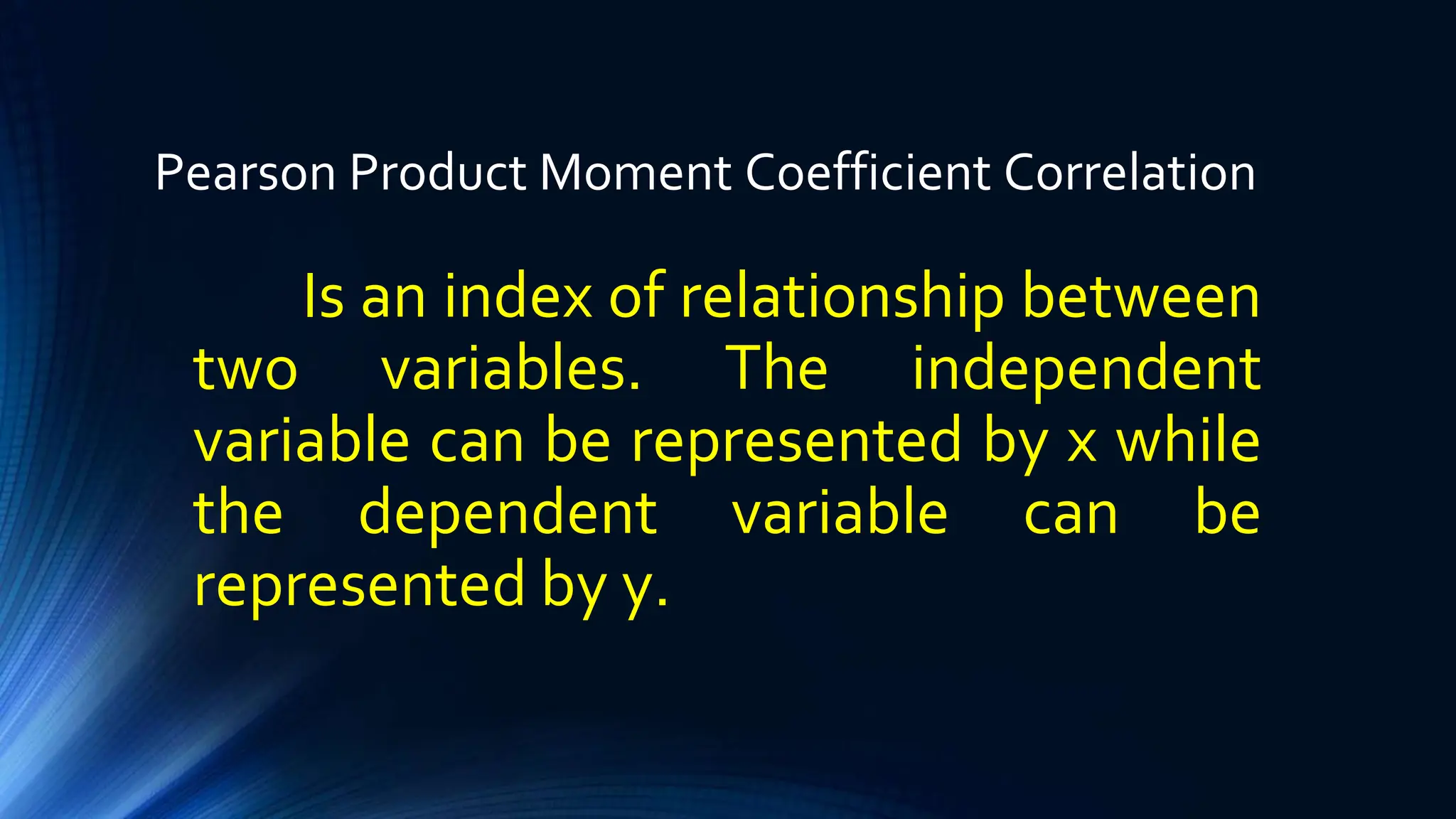 Pearson Product Moment Coefficient Correlation

Is an index of relationship between two variables. The independent variable can be represented by x while the dependent variable can be represented by y.